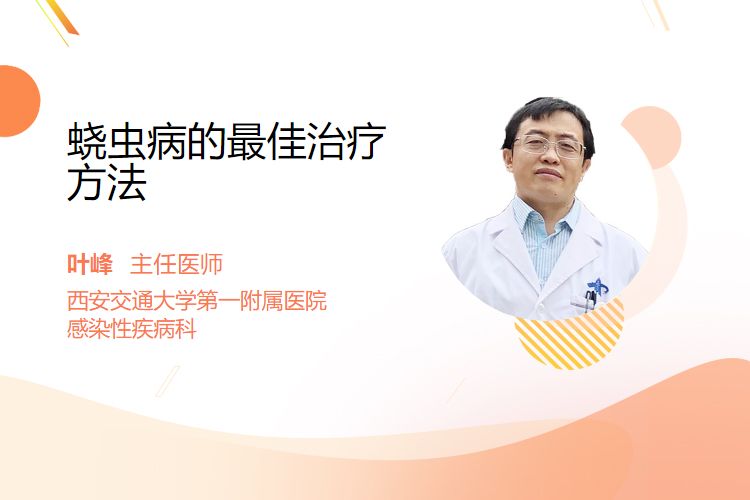 蛲虫病的最佳治疗方法

叶峰 主任医师

西安交通大学第一附属医院
感染性疾病科